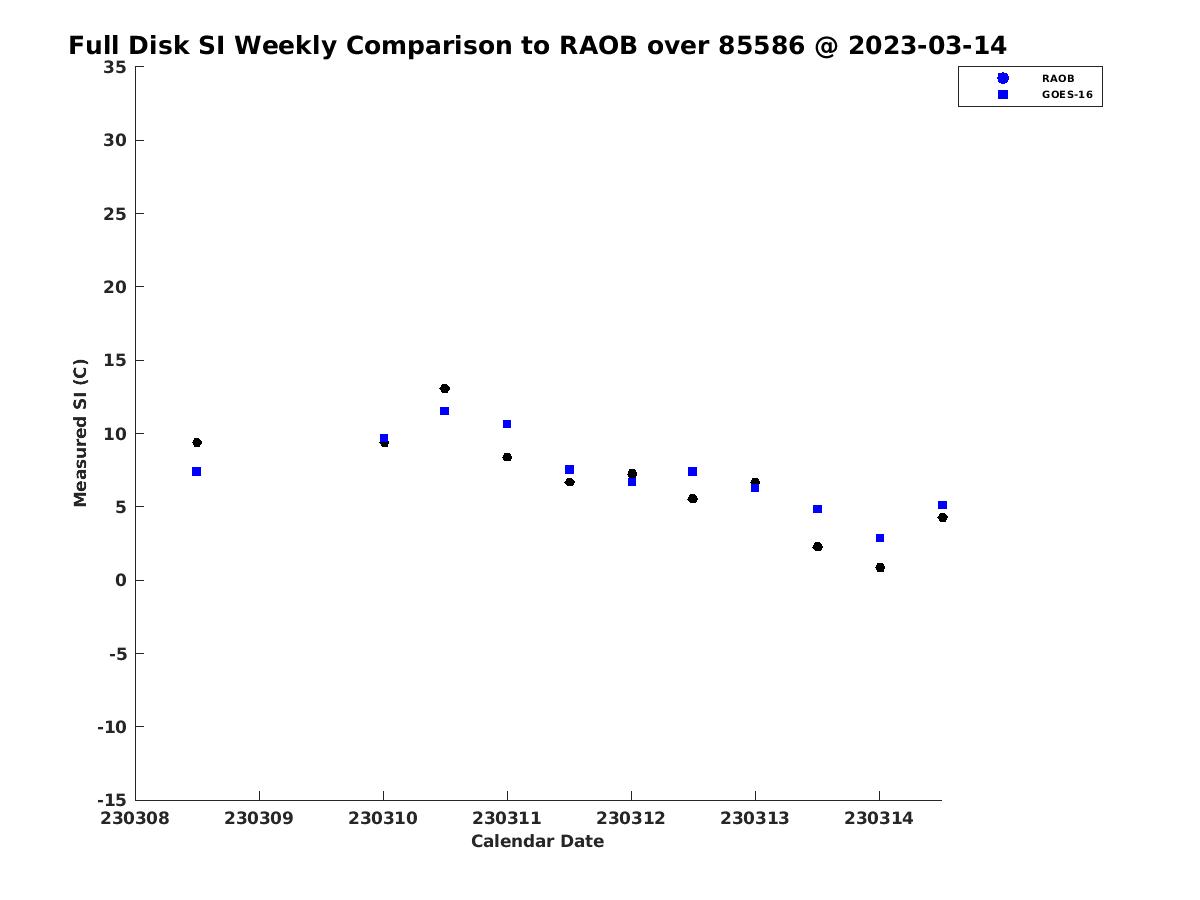 Full Disk SI Weekly Comparison to RAOB over 85586 @ 2023-03-14

RAOB
GOES-16

Measured SI (C)

35
30
25
20
15
10
5
0
-5
-10
-15

230308
230309
230310
230311
230312
230313
230314

Calendar Date